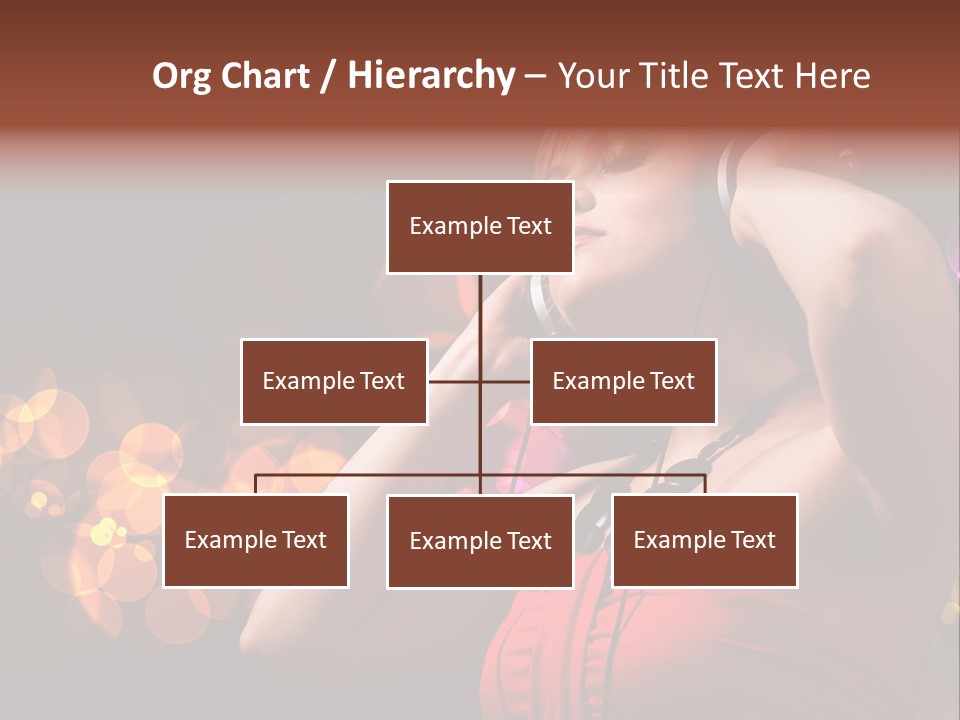 Org Chart / Hierarchy – Your Title Text Here

Example Text

Example Text

Example Text

Example Text

Example Text

Example Text